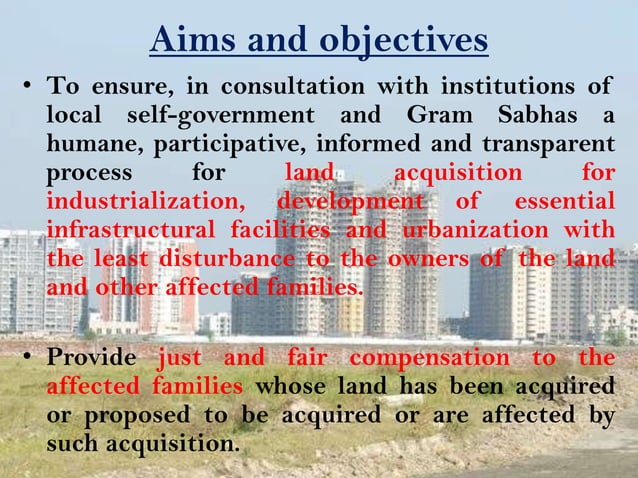 Aims and objectives

• To ensure, in consultation with institutions of local self-government and Gram Sabhas a humane, participative, informed and transparent process for land acquisition for industrialization, development of essential infrastructural facilities and urbanization with the least disturbance to the owners of the land and other affected families.

• Provide just and fair compensation to the affected families whose land has been acquired or proposed to be acquired or are affected by such acquisition.